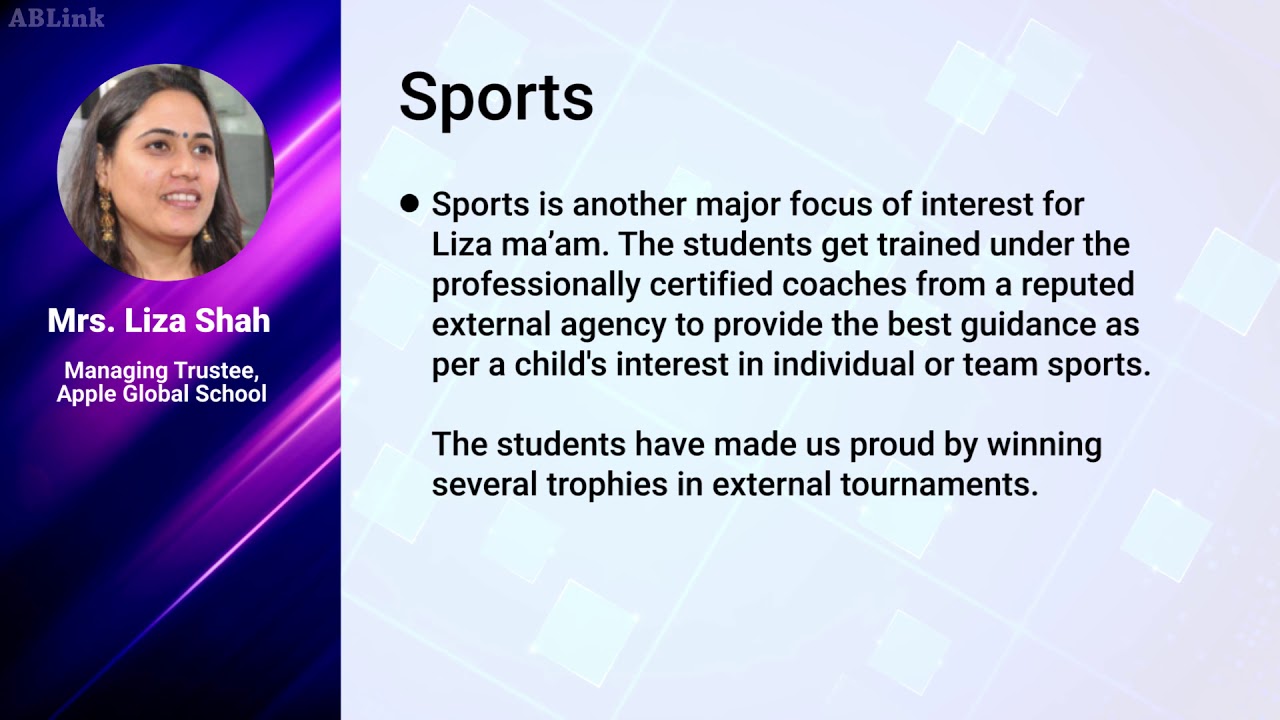 ABLink

Mrs. Liza Shah

Managing Trustee, Apple Global School

Sports

● Sports is another major focus of interest for Liza ma’am. The students get trained under the professionally certified coaches from a reputed external agency to provide the best guidance as per a child's interest in individual or team sports.

The students have made us proud by winning several trophies in external tournaments.